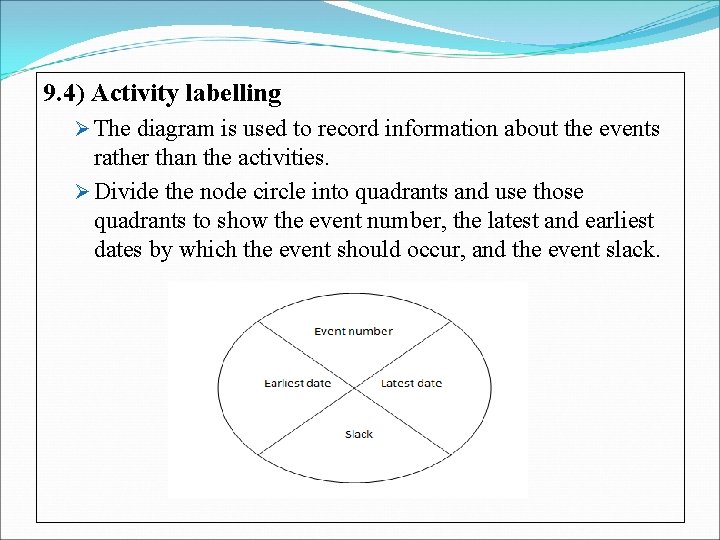 9.4) Activity labelling

➢ The diagram is used to record information about the events rather than the activities.

➢ Divide the node circle into quadrants and use those quadrants to show the event number, the latest and earliest dates by which the event should occur, and the event slack.

Event number

Earliest date

Latest date

Slack